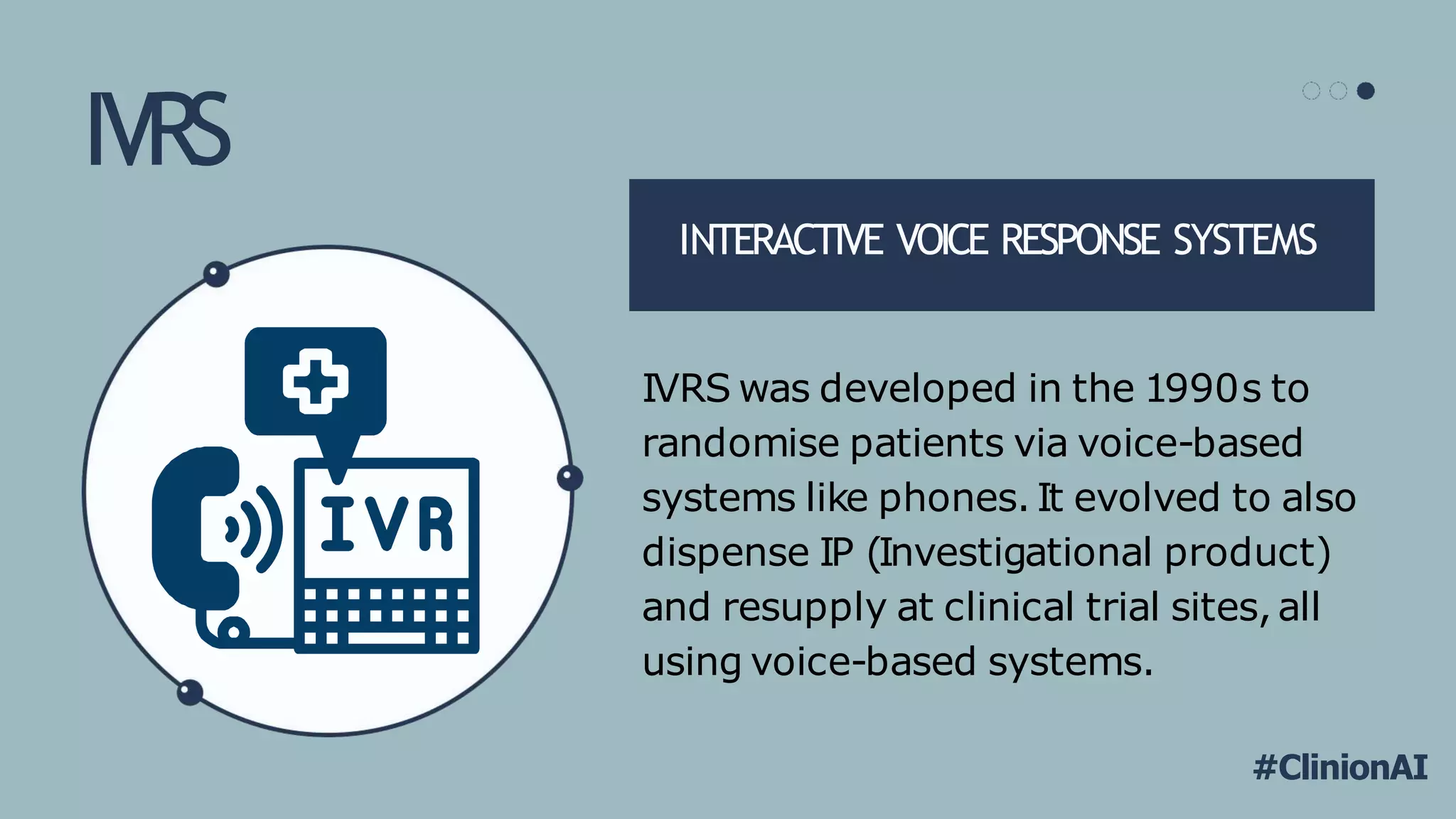 IVRS

INTERACTIVE VOICE RESPONSE SYSTEMS

IVR

IVRS was developed in the 1990s to randomise patients via voice-based systems like phones. It evolved to also dispense IP (Investigational product) and resupply at clinical trial sites, all using voice-based systems.

#ClinionAI